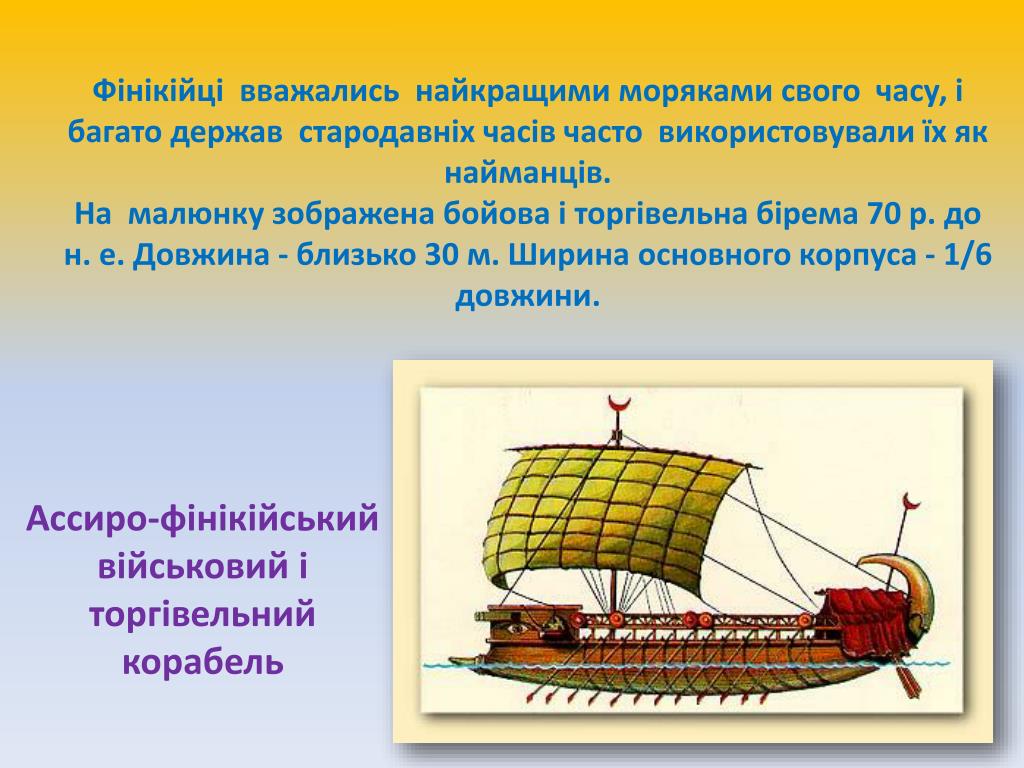 Фінікійці вважались найкращими моряками свого часу, і багато держав стародавніх часів часто використовували їх як найманців.
На малюнку зображена бойова і торгівельна бірема 70 р. до н. е. Довжина - близько 30 м. Ширина основного корпуса - 1/6 довжини.

Ассиро-фінікійський військовий і торгівельний корабель